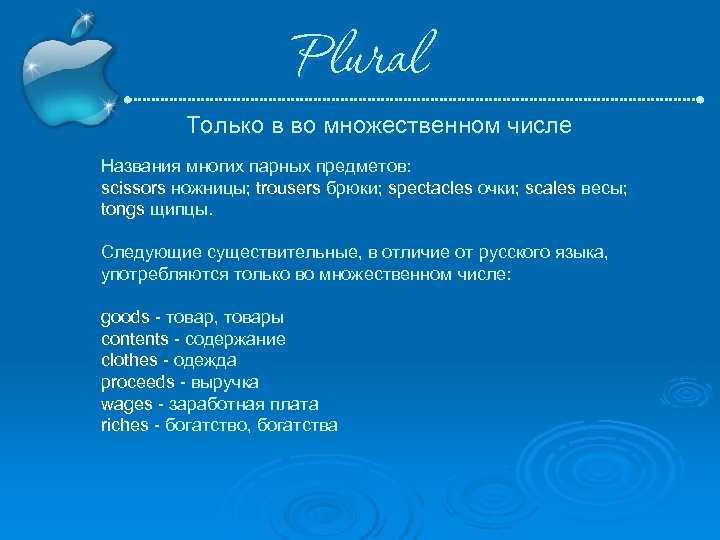 Plural

Только в во множественном числе

Названия многих парных предметов:
scissors ножницы; trousers брюки; spectacles очки; scales весы; tongs щипцы.

Следующие существительные, в отличие от русского языка, употребляются только во множественном числе:

goods - товар, товары
contents - содержание
clothes - одежда
proceeds - выручка
wages - заработная плата
riches - богатство, богатства